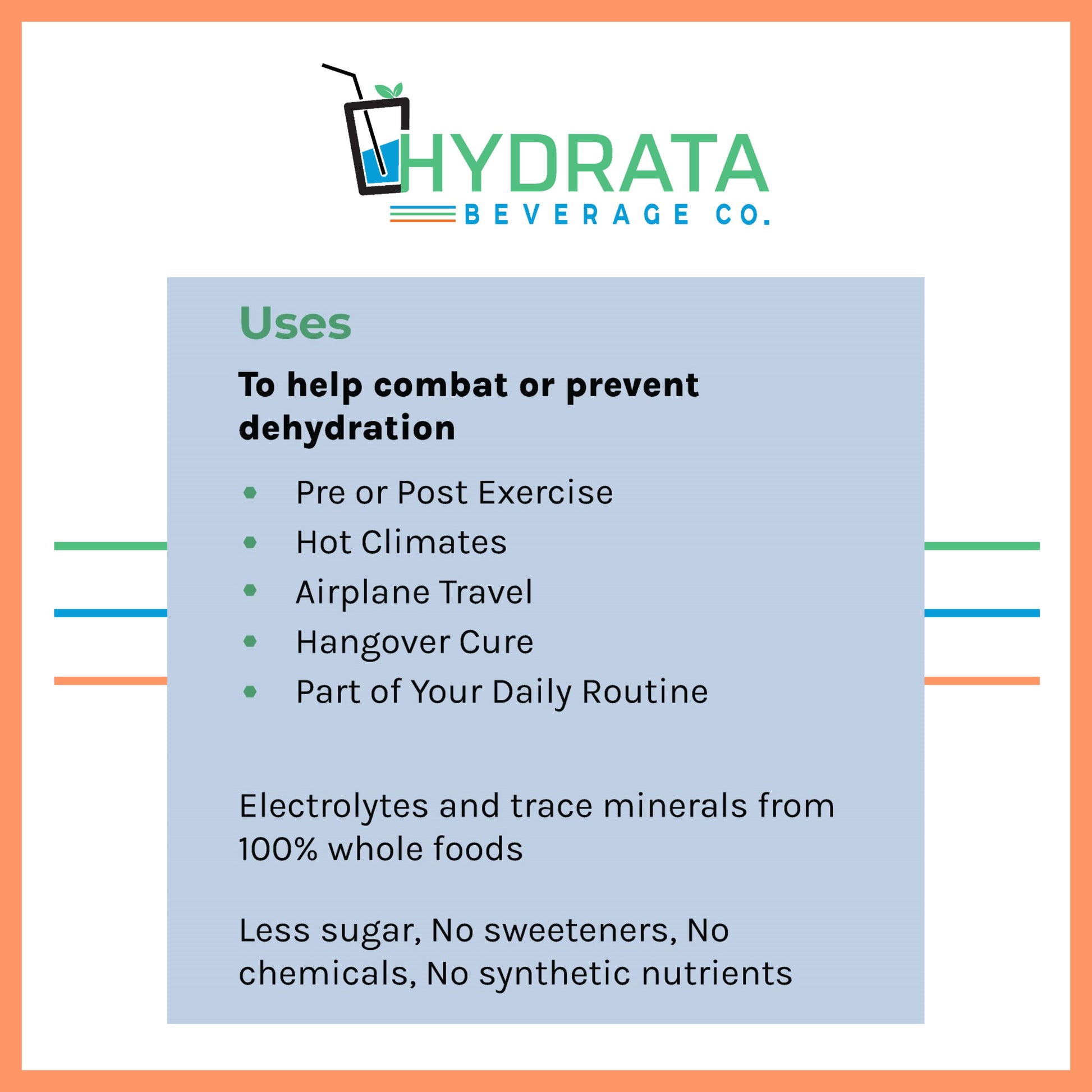 HYDRATA
BEVERAGE CO.

Uses

To help combat or prevent dehydration

- Pre or Post Exercise
- Hot Climates
- Airplane Travel
- Hangover Cure
- Part of Your Daily Routine

Electrolytes and trace minerals from 100% whole foods

Less sugar, No sweeteners, No chemicals, No synthetic nutrients